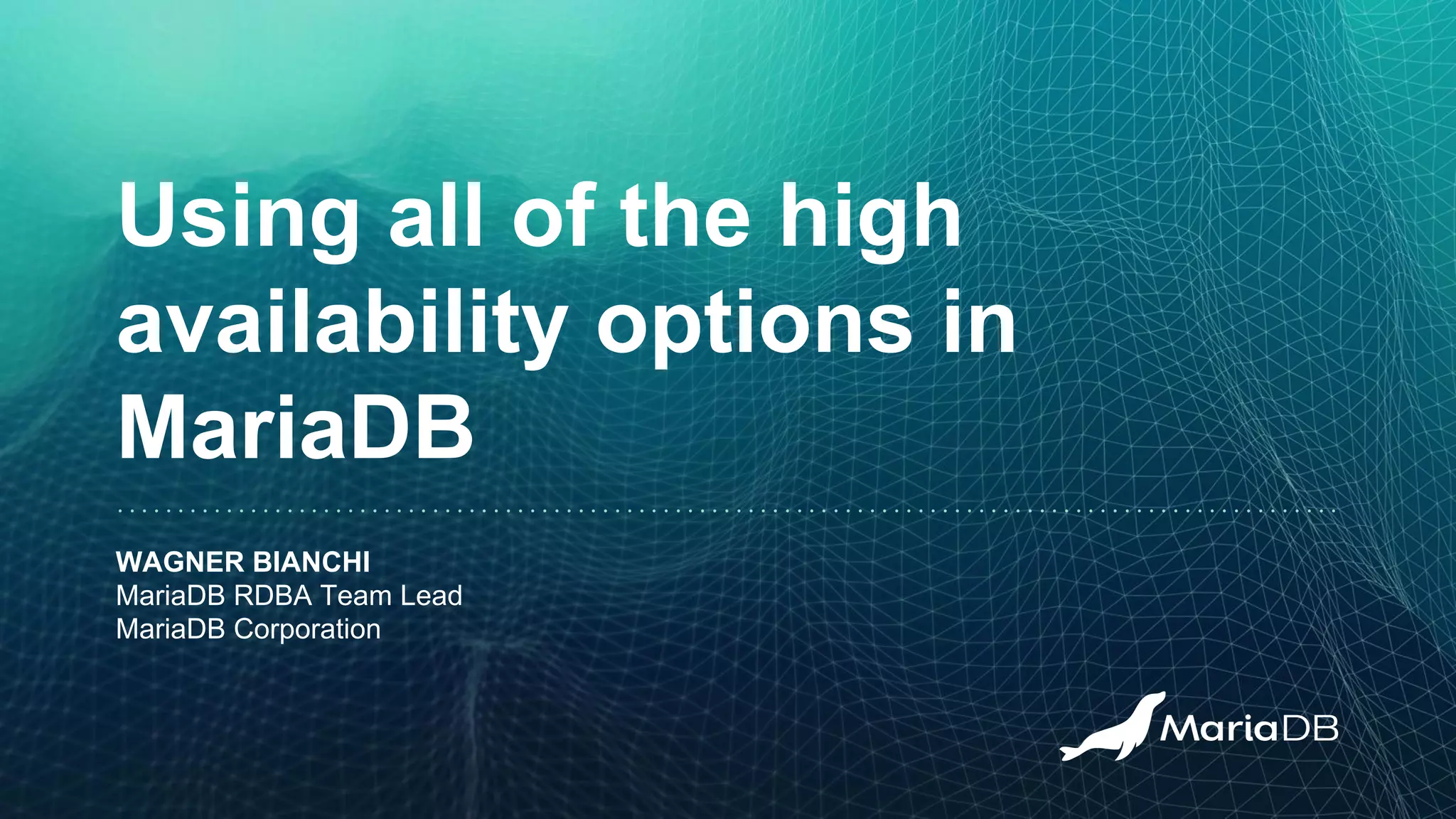 Using all of the high availability options in MariaDB

WAGNER BIANCHI
MariaDB RDBA Team Lead
MariaDB Corporation

MariaDB